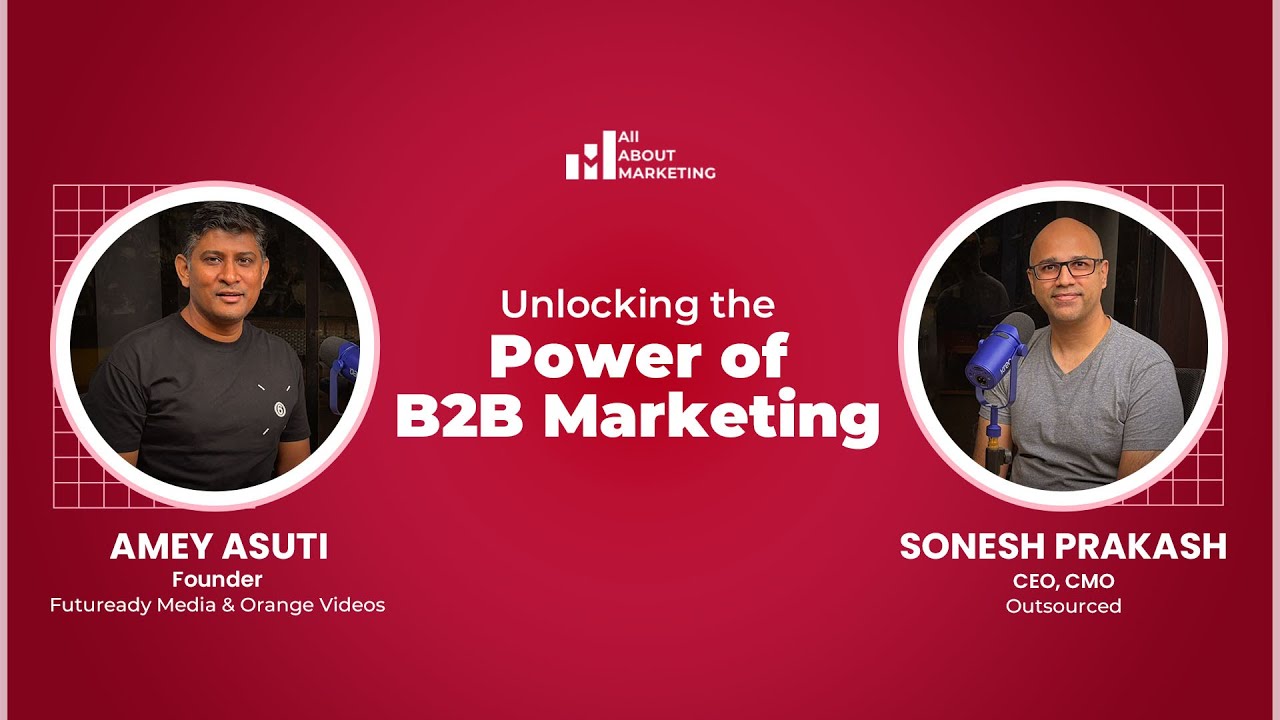 All ABOUT MARKETING

Unlocking the
Power of
B2B Marketing

AMEY ASUTI
Founder
Futuready Media & Orange Videos

SONESH PRAKASH
CEO, CMO
Outsourced